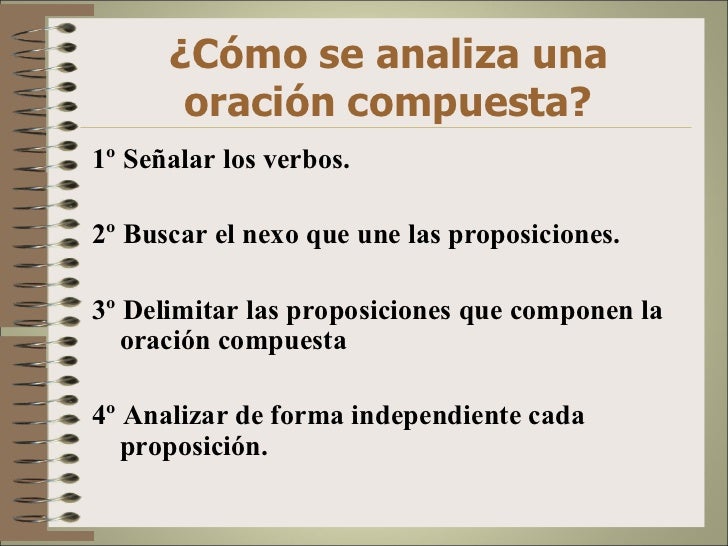 ¿Cómo se analiza una oración compuesta?

1º Señalar los verbos.

2º Buscar el nexo que une las proposiciones.

3º Delimitar las proposiciones que componen la oración compuesta

4º Analizar de forma independiente cada proposición.